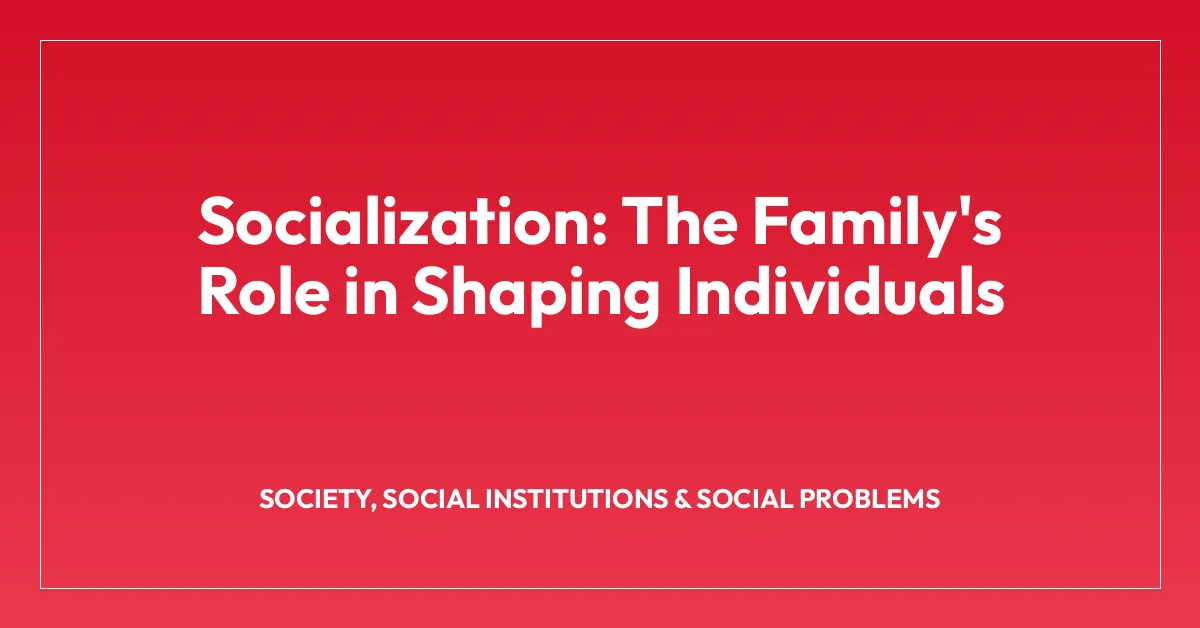 Socialization: The Family's Role in Shaping Individuals

SOCIETY, SOCIAL INSTITUTIONS & SOCIAL PROBLEMS